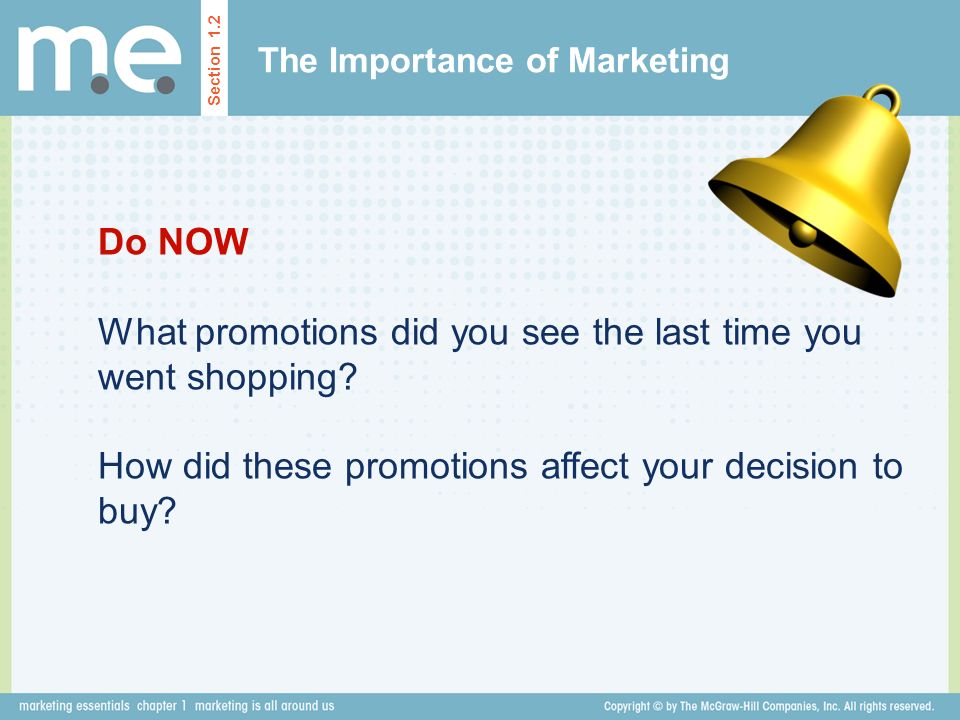 m.e.

Section 1.2

The Importance of Marketing

Do NOW

What promotions did you see the last time you went shopping?

How did these promotions affect your decision to buy?

marketing essentials chapter 1 marketing is all around us

Copyright © by The McGraw-Hill Companies, Inc. All rights reserved.